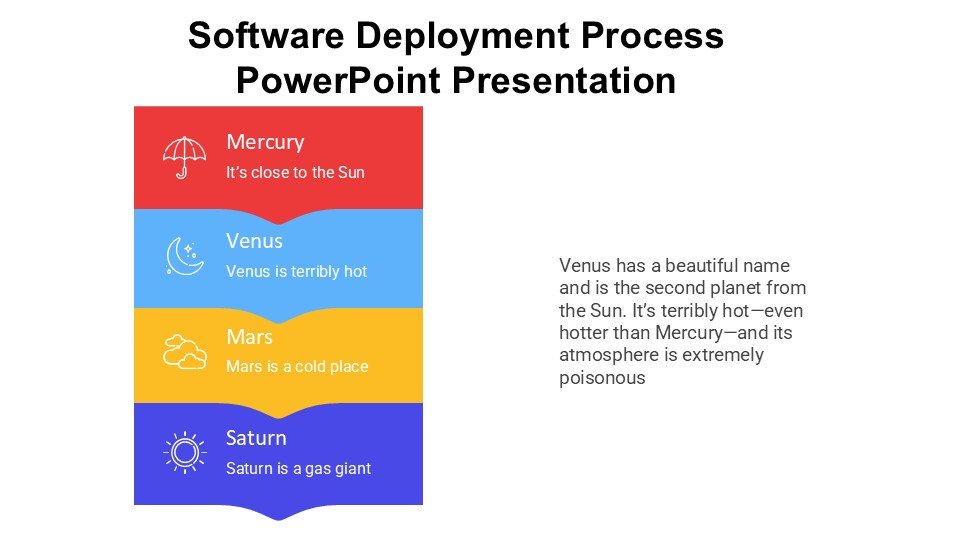 Software Deployment Process PowerPoint Presentation

Mercury
It's close to the Sun

Venus
Venus is terribly hot

Mars
Mars is a cold place

Saturn
Saturn is a gas giant

Venus has a beautiful name and is the second planet from the Sun. It's terribly hot—even hotter than Mercury—and its atmosphere is extremely poisonous